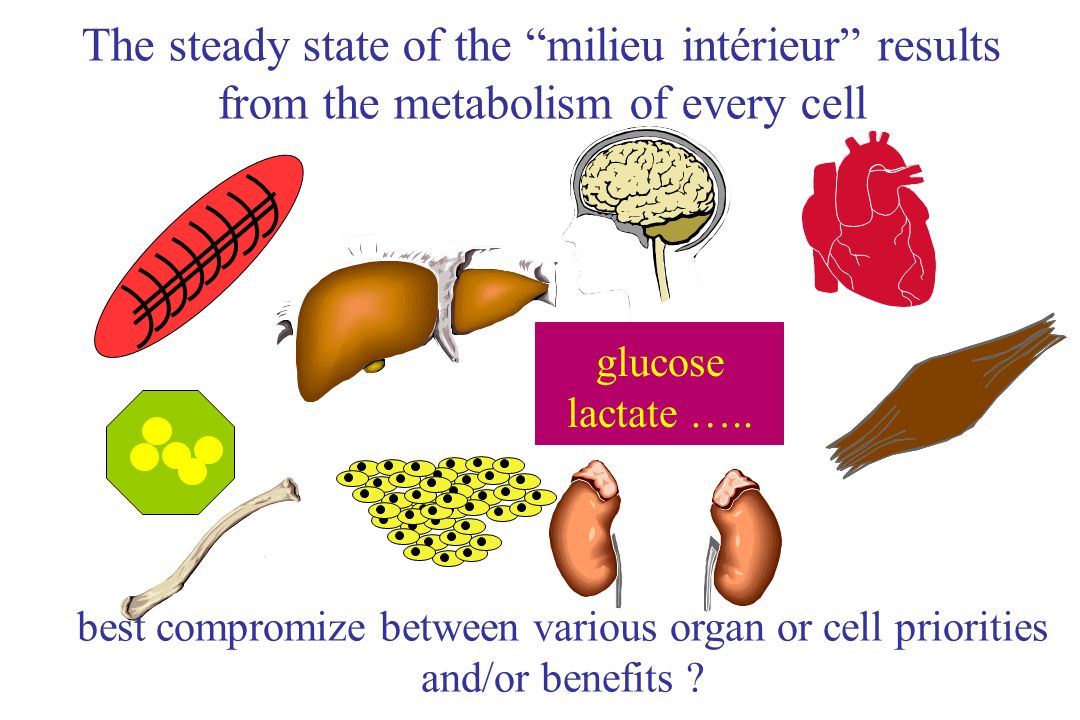 The steady state of the “milieu intérieur” results from the metabolism of every cell

glucose
lactate …..

best compromize between various organ or cell priorities and/or benefits ?